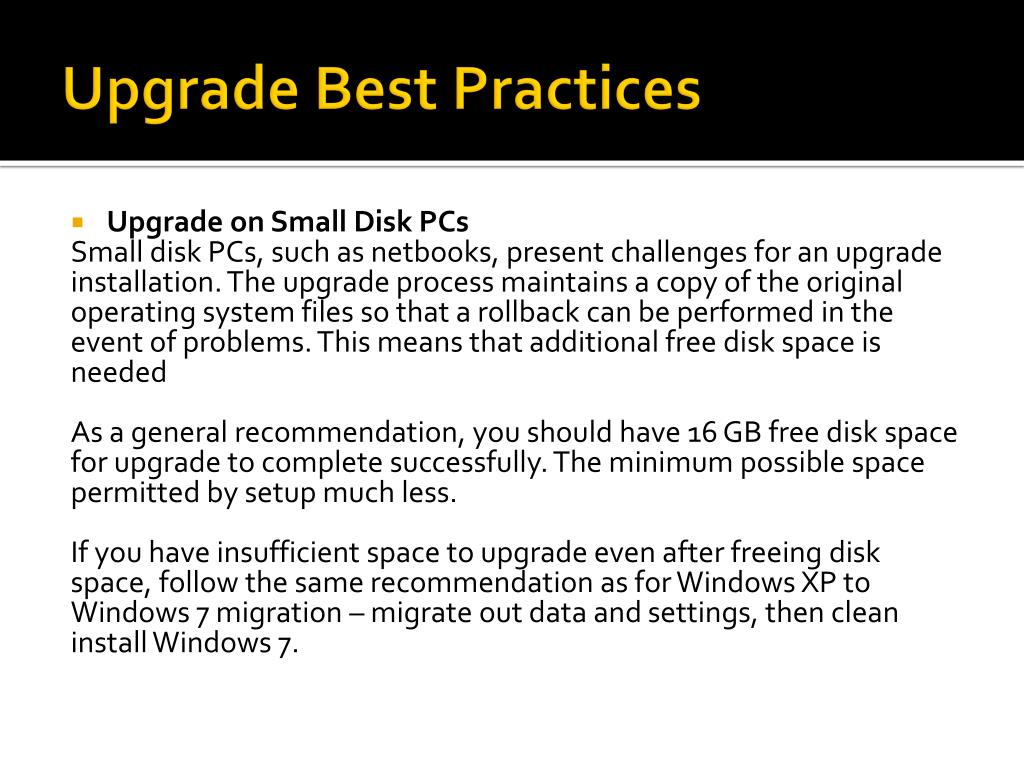 Upgrade Best Practices

Upgrade on Small Disk PCs
Small disk PCs, such as netbooks, present challenges for an upgrade installation. The upgrade process maintains a copy of the original operating system files so that a rollback can be performed in the event of problems. This means that additional free disk space is needed

As a general recommendation, you should have 16 GB free disk space for upgrade to complete successfully. The minimum possible space permitted by setup much less.

If you have insufficient space to upgrade even after freeing disk space, follow the same recommendation as for Windows XP to Windows 7 migration – migrate out data and settings, then clean install Windows 7.